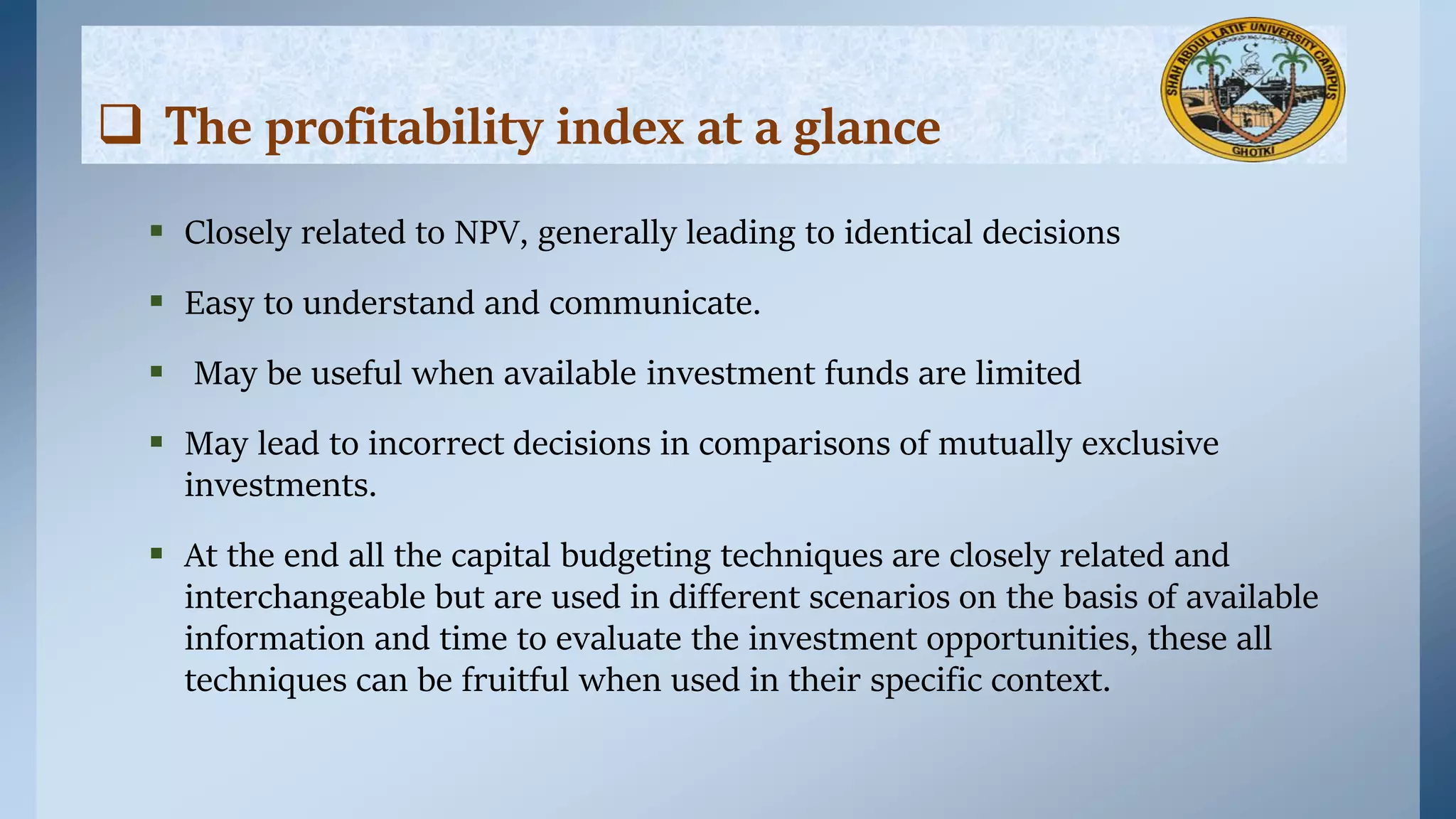 ❑ The profitability index at a glance

SHAH ABDUL LATIF UNIVERSITY CAMPUS
GHOTKI

▪ Closely related to NPV, generally leading to identical decisions

▪ Easy to understand and communicate.

▪ May be useful when available investment funds are limited

▪ May lead to incorrect decisions in comparisons of mutually exclusive investments.

▪ At the end all the capital budgeting techniques are closely related and interchangeable but are used in different scenarios on the basis of available information and time to evaluate the investment opportunities, these all techniques can be fruitful when used in their specific context.